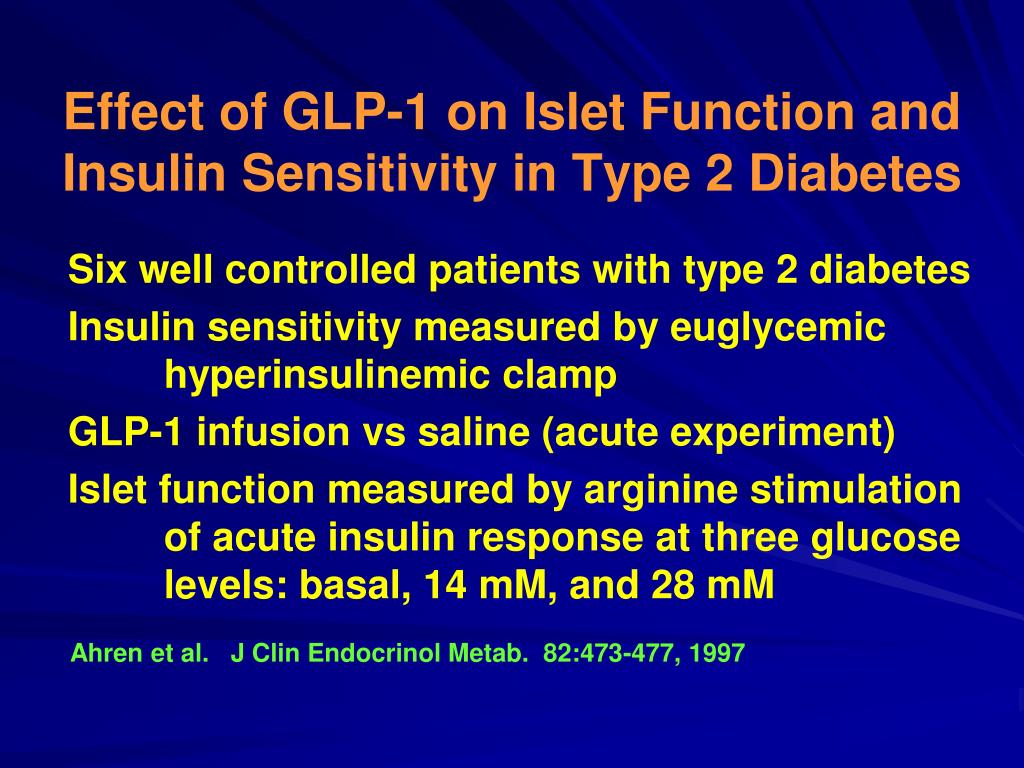 Effect of GLP-1 on Islet Function and Insulin Sensitivity in Type 2 Diabetes

Six well controlled patients with type 2 diabetes

Insulin sensitivity measured by euglycemic hyperinsulinemic clamp

GLP-1 infusion vs saline (acute experiment)

Islet function measured by arginine stimulation of acute insulin response at three glucose levels: basal, 14 mM, and 28 mM

Ahren et al. J Clin Endocrinol Metab. 82:473-477, 1997